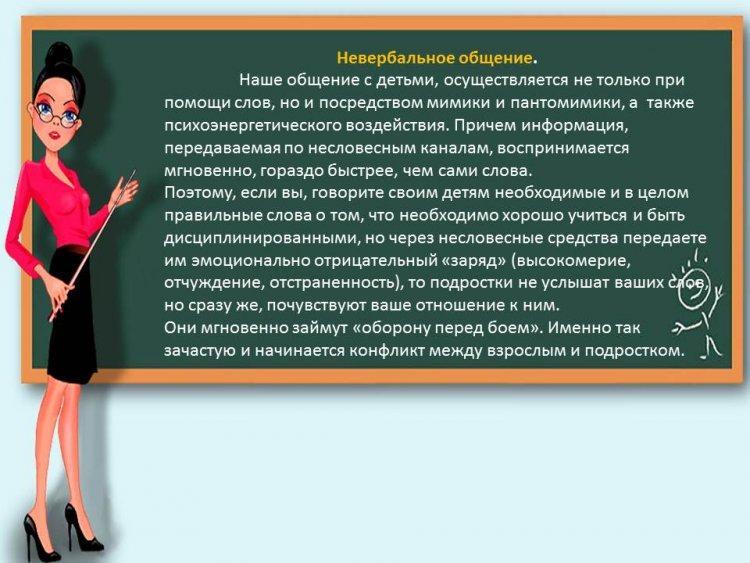 Невербальное общение.

Наше общение с детьми, осуществляется не только при помощи слов, но и посредством мимики и пантомимики, а также психоэнергетического воздействия. Причем информация, передаваемая по несловесным каналам, воспринимается мгновенно, гораздо быстрее, чем сами слова.
Поэтому, если вы, говорите своим детям необходимые и в целом правильные слова о том, что необходимо хорошо учиться и быть дисциплинированными, но через несловесные средства передаете им эмоционально отрицательный «заряд» (высокомерие, отчуждение, отстраненность), то подростки не услышат ваших слов, но сразу же, почувствуют ваше отношение к ним.
Они мгновенно займут «оборону перед боем». Именно так зачастую и начинается конфликт между взрослым и подростком.